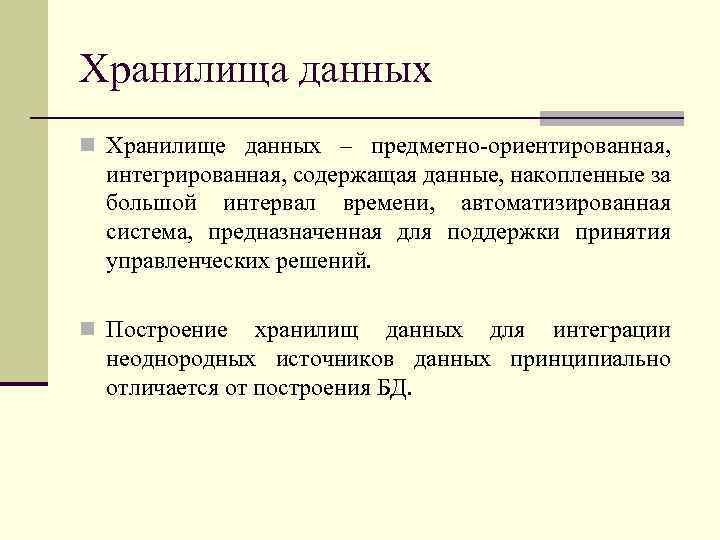 Хранилища данных

Хранилище данных – предметно-ориентированная, интегрированная, содержащая данные, накопленные за большой интервал времени, автоматизированная система, предназначенная для поддержки принятия управленческих решений.

Построение хранилищ данных для интеграции неоднородных источников данных принципиально отличается от построения БД.